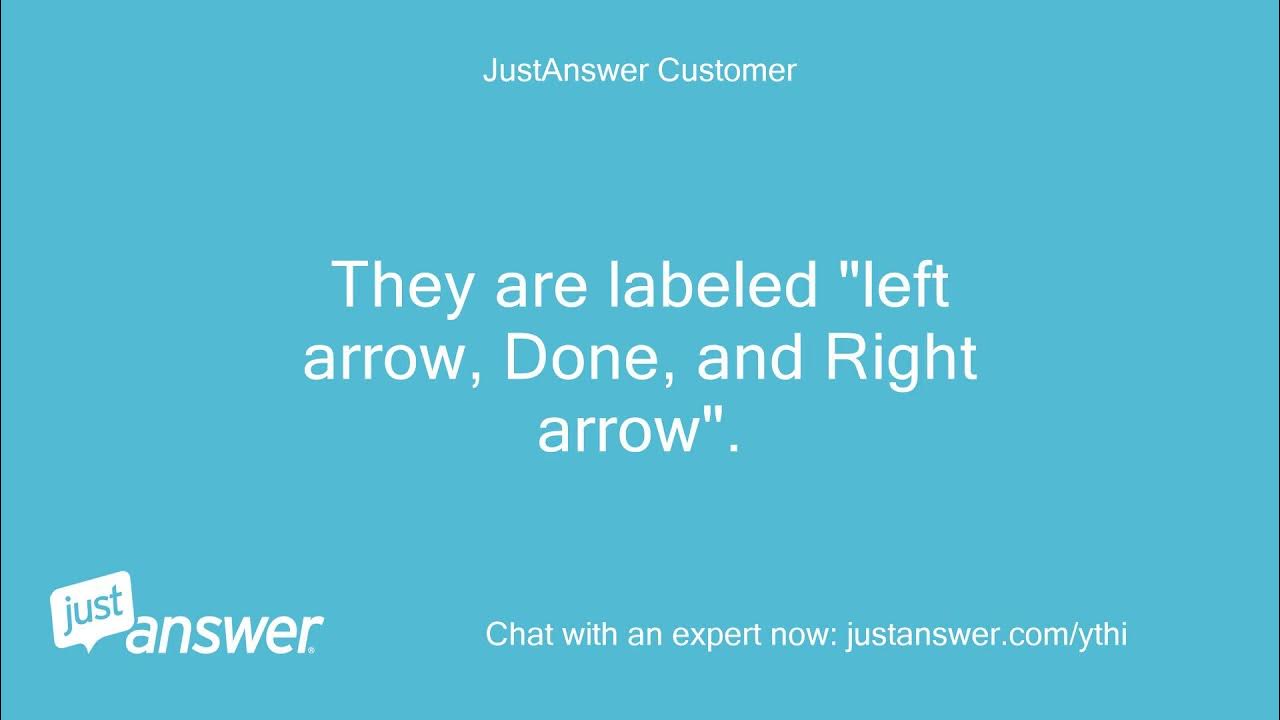 JustAnswer Customer

They are labeled "left arrow, Done, and Right arrow".

just answer

Chat with an expert now: justanswer.com/ythi